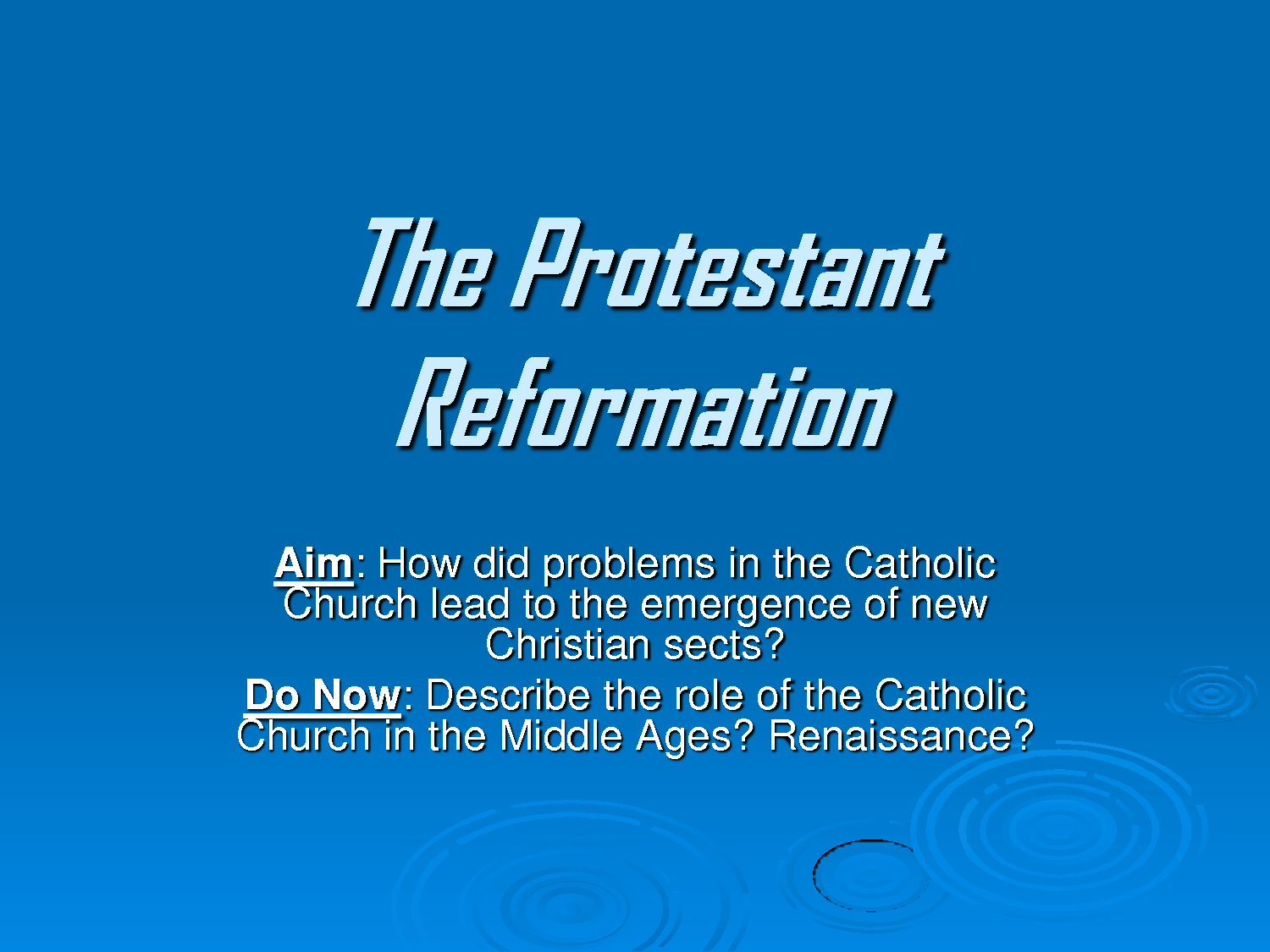 The Protestant Reformation

Aim: How did problems in the Catholic Church lead to the emergence of new Christian sects?

Do Now: Describe the role of the Catholic Church in the Middle Ages? Renaissance?